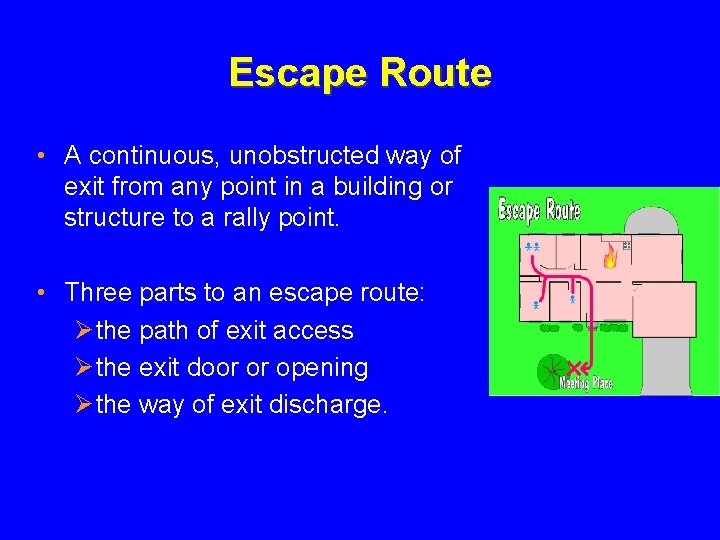 Escape Route

• A continuous, unobstructed way of exit from any point in a building or structure to a rally point.

• Three parts to an escape route:
➢ the path of exit access
➢ the exit door or opening
➢ the way of exit discharge.

Escape Route

Meeting Place